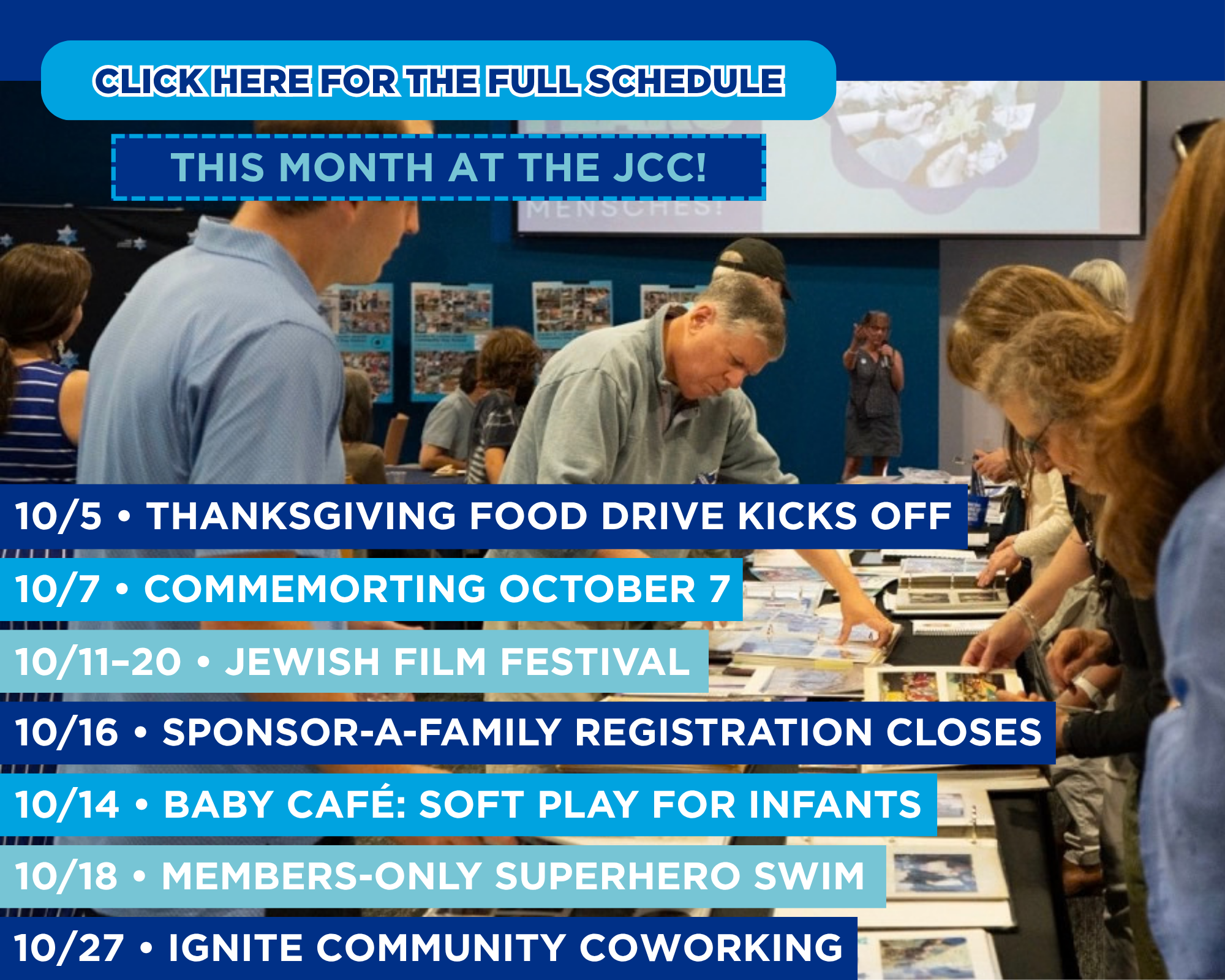 CLICK HERE FOR THE FULL SCHEDULE

THIS MONTH AT THE JCC!

MENSCHES!

10/5 • THANKSGIVING FOOD DRIVE KICKS OFF

10/7 • COMMEMORTING OCTOBER 7

10/11–20 • JEWISH FILM FESTIVAL

10/16 • SPONSOR-A-FAMILY REGISTRATION CLOSES

10/14 • BABY CAFÉ: SOFT PLAY FOR INFANTS

10/18 • MEMBERS-ONLY SUPERHERO SWIM

10/27 • IGNITE COMMUNITY COWORKING